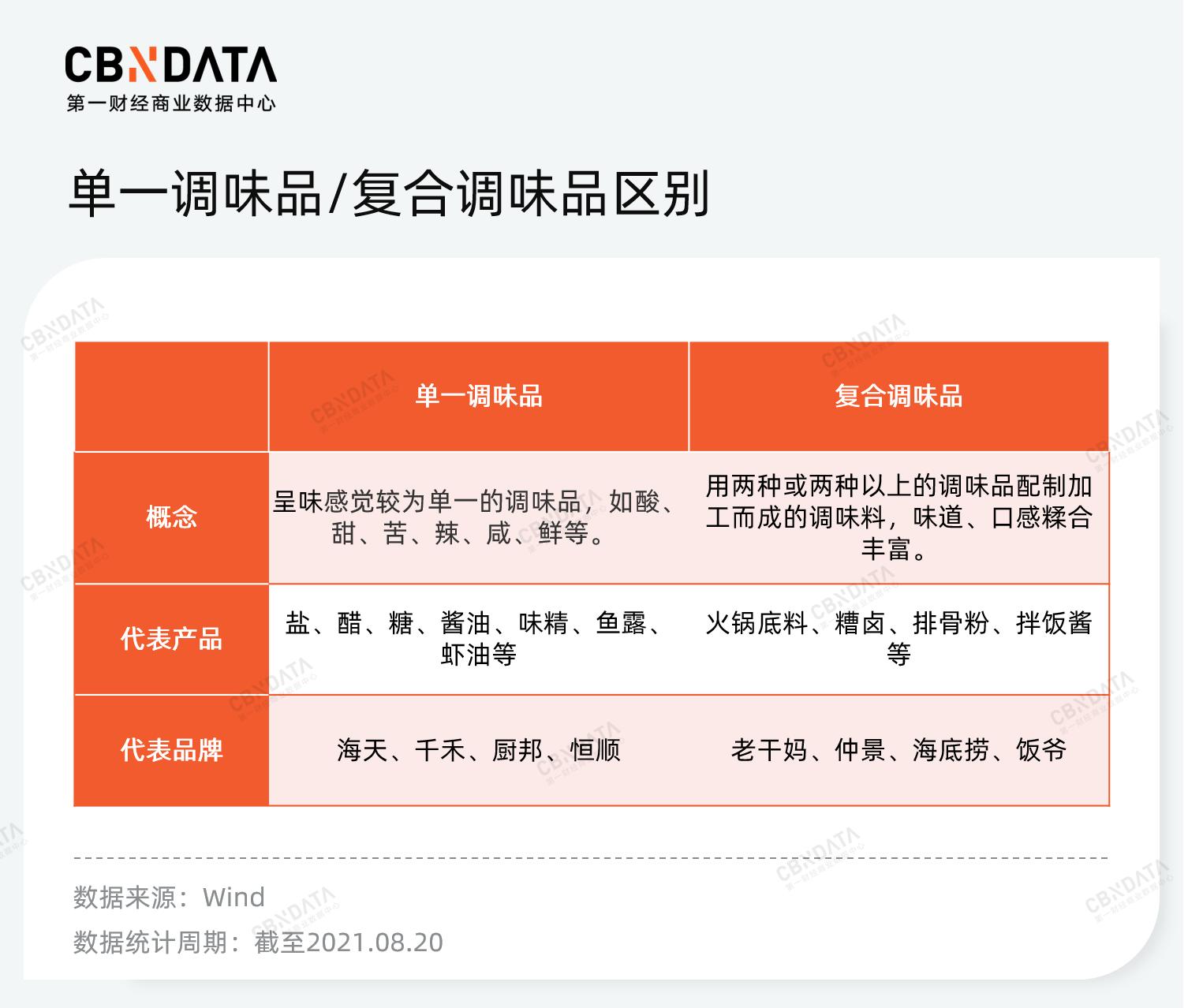 CBNDATA
第一财经商业数据中心

单一调味品/复合调味品区别

| | 单一调味品 | 复合调味品 |
|---|---|---|
| 概念 | 呈味感觉较为单一的调味品，如酸、甜、苦、辣、咸、鲜等。 | 用两种或两种以上的调味品配制加工而成的调味料，味道、口感糅合丰富。 |
| 代表产品 | 盐、醋、糖、酱油、味精、鱼露、虾油等 | 火锅底料、糟卤、排骨粉、拌饭酱等 |
| 代表品牌 | 海天、千禾、厨邦、恒顺 | 老干妈、仲景、海底捞、饭爷 |

数据来源：Wind
数据统计周期：截至2021.08.20